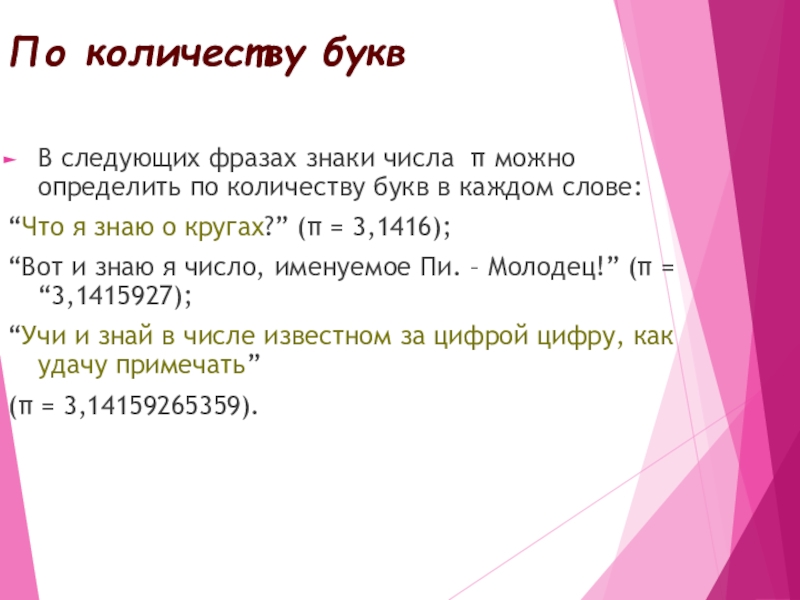 По количеству букв

В следующих фразах знаки числа π можно определить по количеству букв в каждом слове:

“Что я знаю о кругах?” (π = 3,1416);

“Вот и знаю я число, именуемое Пи. – Молодец!” (π = “3,1415927);

“Учи и знай в числе известном за цифрой цифру, как удачу примечать”

(π = 3,14159265359).